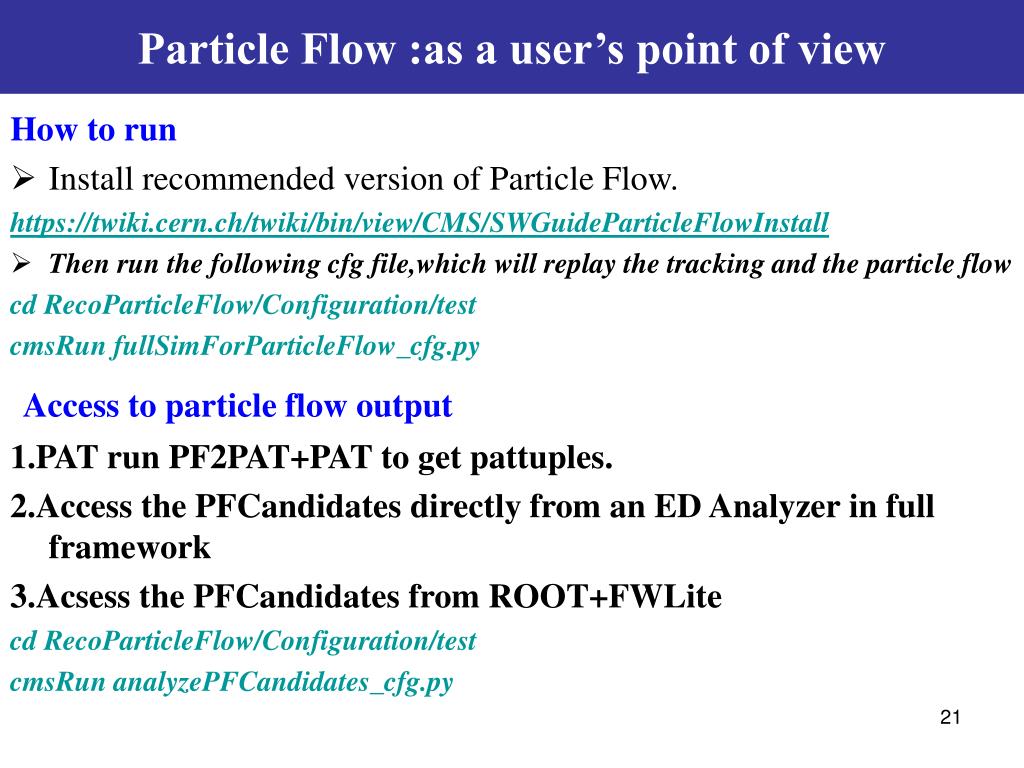 Particle Flow :as a user’s point of view

How to run

➢ Install recommended version of Particle Flow.

https://twiki.cern.ch/twiki/bin/view/CMS/SWGuideParticleFlowInstall

➢ Then run the following cfg file,which will replay the tracking and the particle flow

cd RecoParticleFlow/Configuration/test

cmsRun fullSimForParticleFlow_cfg.py

Access to particle flow output

1.PAT run PF2PAT+PAT to get pattuples.

2.Access the PFCandidates directly from an ED Analyzer in full framework

3.Acsess the PFCandidates from ROOT+FWLite

cd RecoParticleFlow/Configuration/test

cmsRun analyzePFCandidates_cfg.py

21